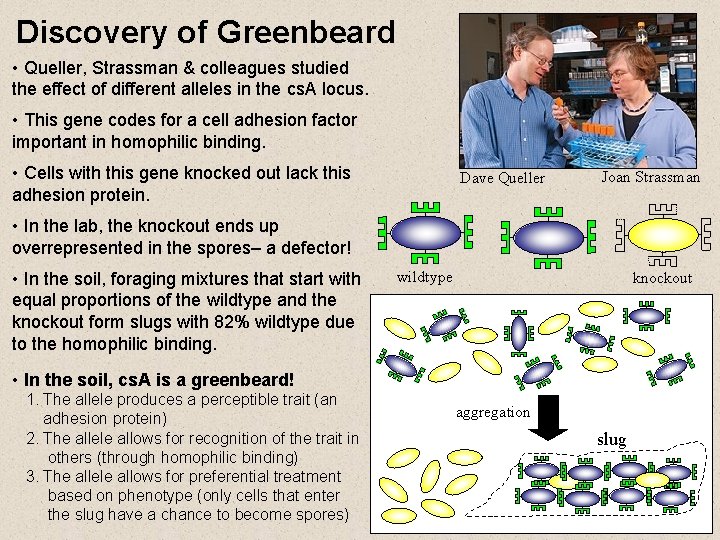 Discovery of Greenbeard

• Queller, Strassman & colleagues studied the effect of different alleles in the csA locus.

• This gene codes for a cell adhesion factor important in homophilic binding.

• Cells with this gene knocked out lack this adhesion protein.

• In the lab, the knockout ends up overrepresented in the spores– a defector!

• In the soil, foraging mixtures that start with equal proportions of the wildtype and the knockout form slugs with 82% wildtype due to the homophilic binding.

• In the soil, csA is a greenbeard!
1. The allele produces a perceptible trait (an adhesion protein)
2. The allele allows for recognition of the trait in others (through homophilic binding)
3. The allele allows for preferential treatment based on phenotype (only cells that enter the slug have a chance to become spores)

Dave Queller
Joan Strassman

wildtype
knockout

aggregation
slug